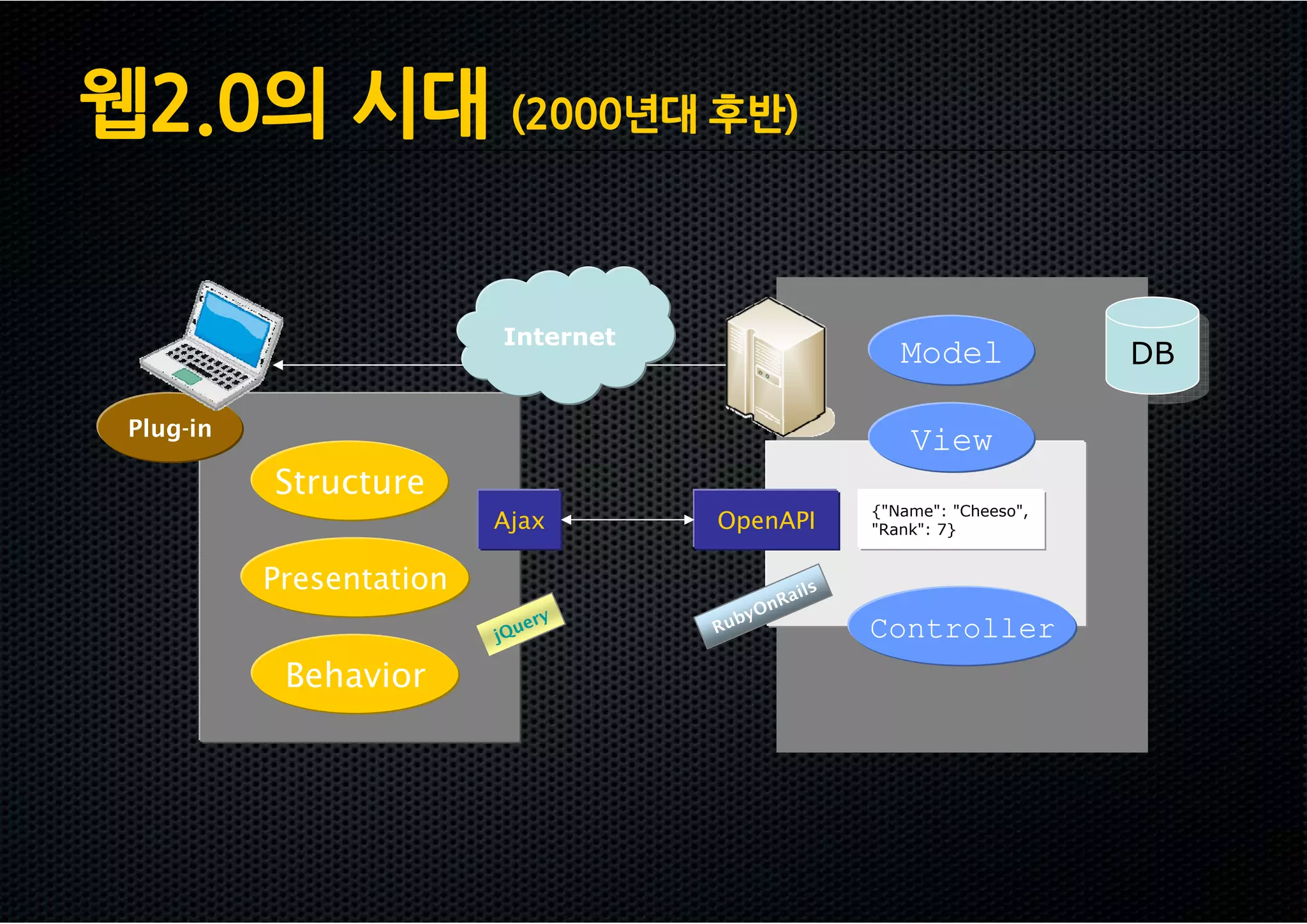 웹2.0의 시대 (2000년대 후반)

Internet

Plug-in

Structure

Presentation

Behavior

Ajax

jQuery

OpenAPI

RubyOnRails

Model

View

{"Name": "Cheeso", "Rank": 7}

Controller

DB